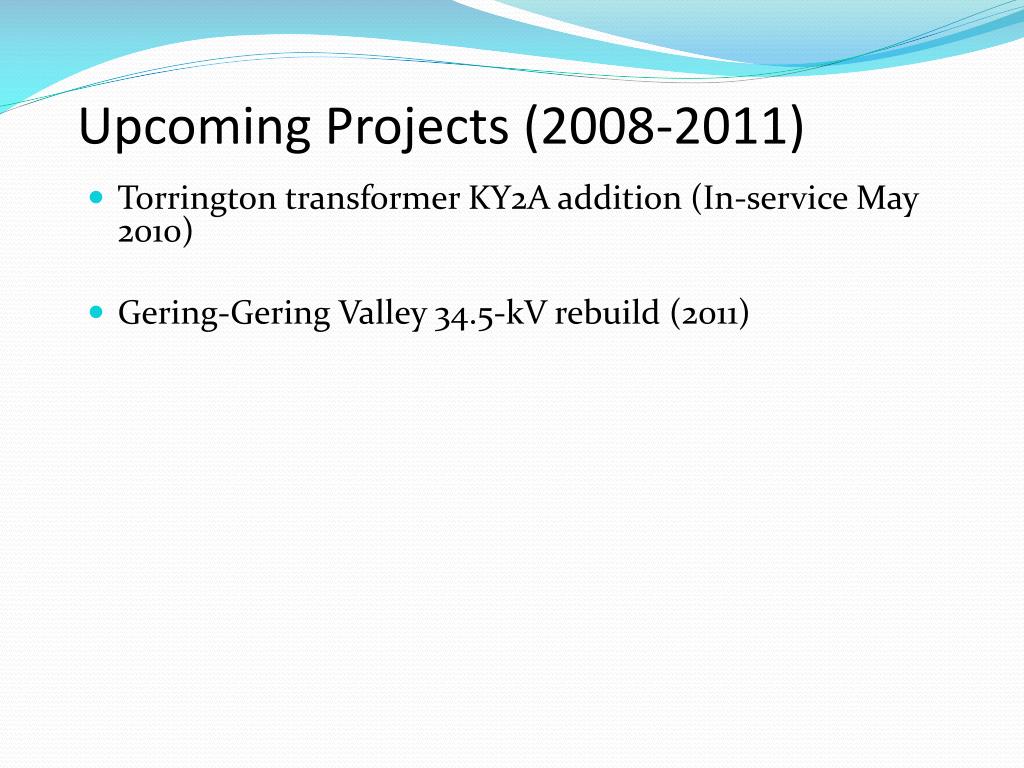 Upcoming Projects (2008-2011)

Torrington transformer KY2A addition (In-service May 2010)

Gering-Gering Valley 34.5-kV rebuild (2011)